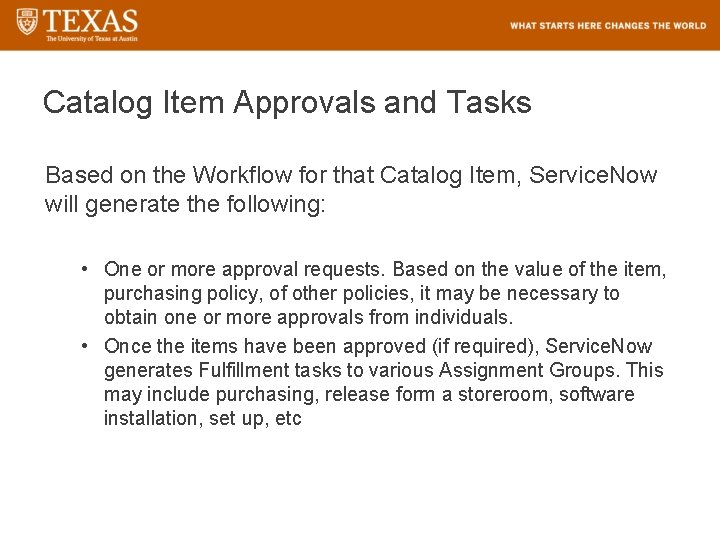 TEXAS
The University of Texas at Austin

WHAT STARTS HERE CHANGES THE WORLD

Catalog Item Approvals and Tasks

Based on the Workflow for that Catalog Item, ServiceNow will generate the following:

• One or more approval requests. Based on the value of the item, purchasing policy, of other policies, it may be necessary to obtain one or more approvals from individuals.
• Once the items have been approved (if required), ServiceNow generates Fulfillment tasks to various Assignment Groups. This may include purchasing, release form a storeroom, software installation, set up, etc